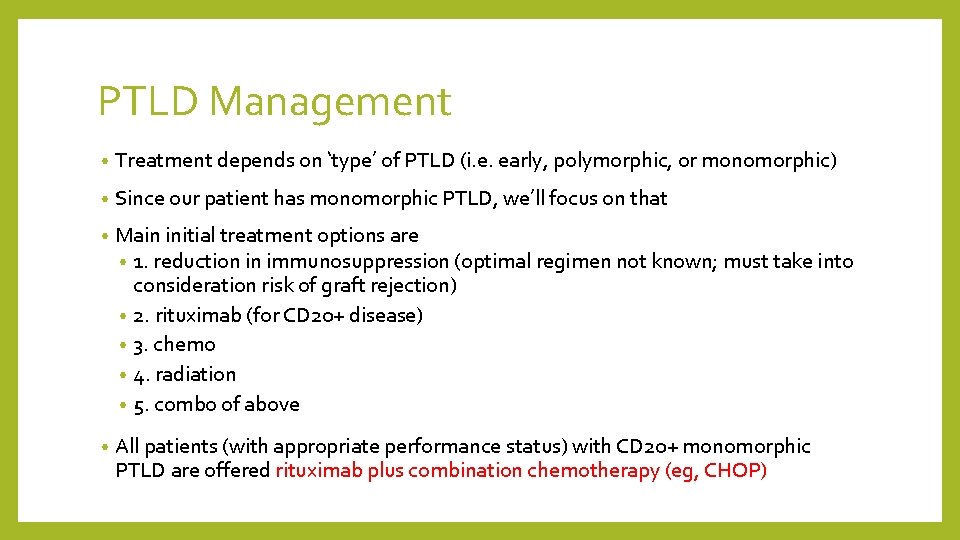 PTLD Management

• Treatment depends on 'type' of PTLD (i.e. early, polymorphic, or monomorphic)

• Since our patient has monomorphic PTLD, we'll focus on that

• Main initial treatment options are
  • 1. reduction in immunosuppression (optimal regimen not known; must take into consideration risk of graft rejection)
  • 2. rituximab (for CD20+ disease)
  • 3. chemo
  • 4. radiation
  • 5. combo of above

• All patients (with appropriate performance status) with CD20+ monomorphic PTLD are offered rituximab plus combination chemotherapy (eg, CHOP)